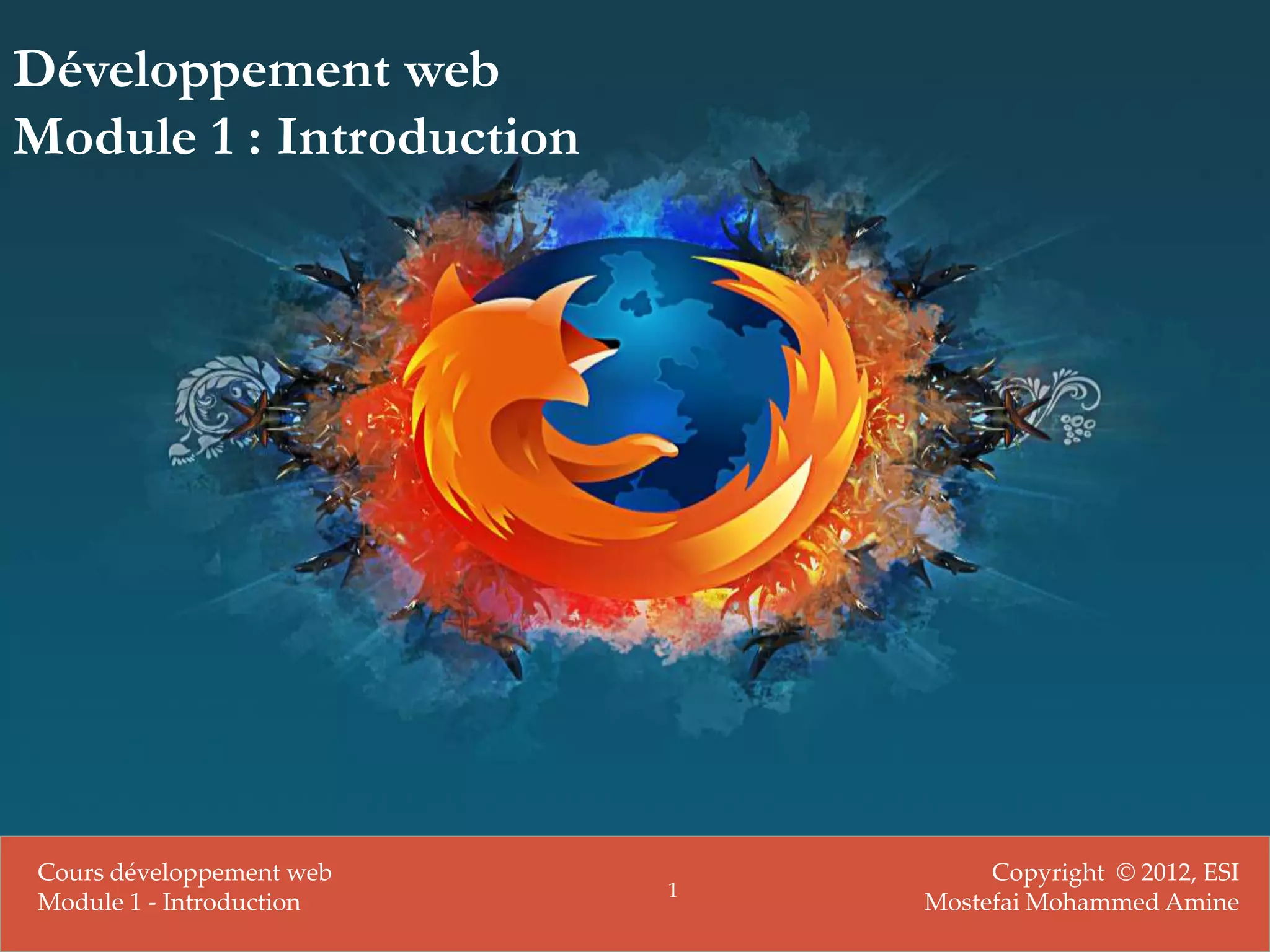 Développement web
Module 1 : Introduction

Cours développement web
Module 1 - Introduction

1

Copyright © 2012, ESI
Mostefai Mohammed Amine